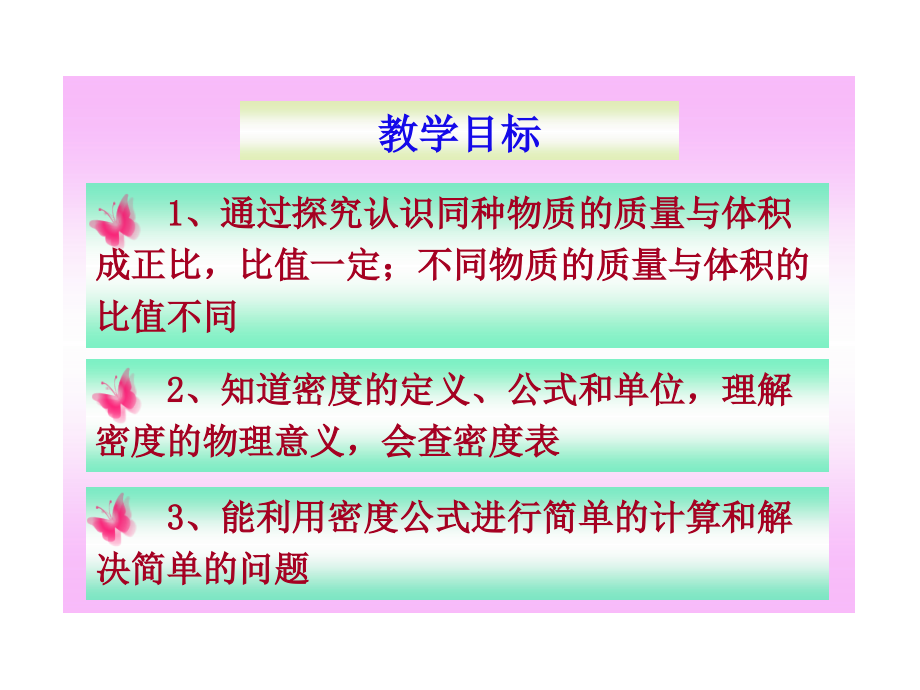 教学目标

1、通过探究认识同种物质的质量与体积成正比，比值一定；不同物质的质量与体积的比值不同

2、知道密度的定义、公式和单位，理解密度的物理意义，会查密度表

3、能利用密度公式进行简单的计算和解决简单的问题